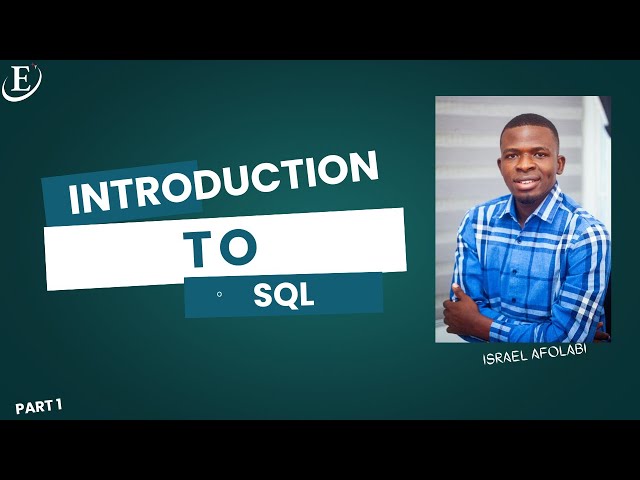 E

INTRODUCTION

TO

SQL

ISRAEL AFOLABI

PART 1